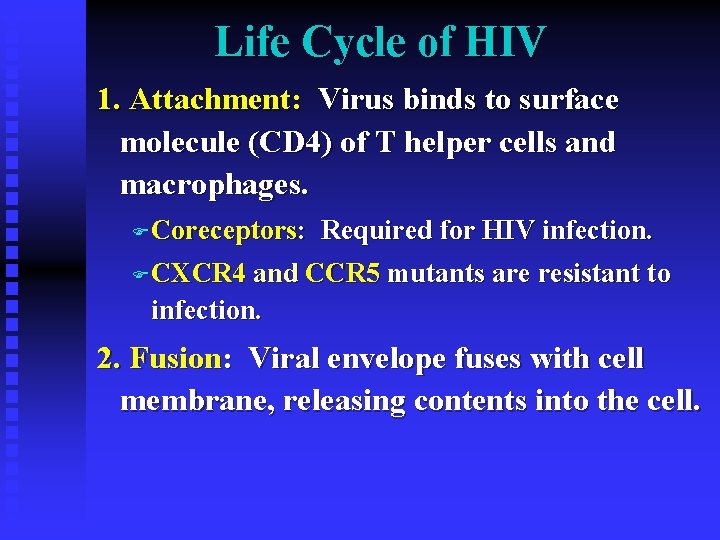 Life Cycle of HIV

1. Attachment: Virus binds to surface molecule (CD4) of T helper cells and macrophages.

Coreceptors: Required for HIV infection.

CXCR4 and CCR5 mutants are resistant to infection.

2. Fusion: Viral envelope fuses with cell membrane, releasing contents into the cell.